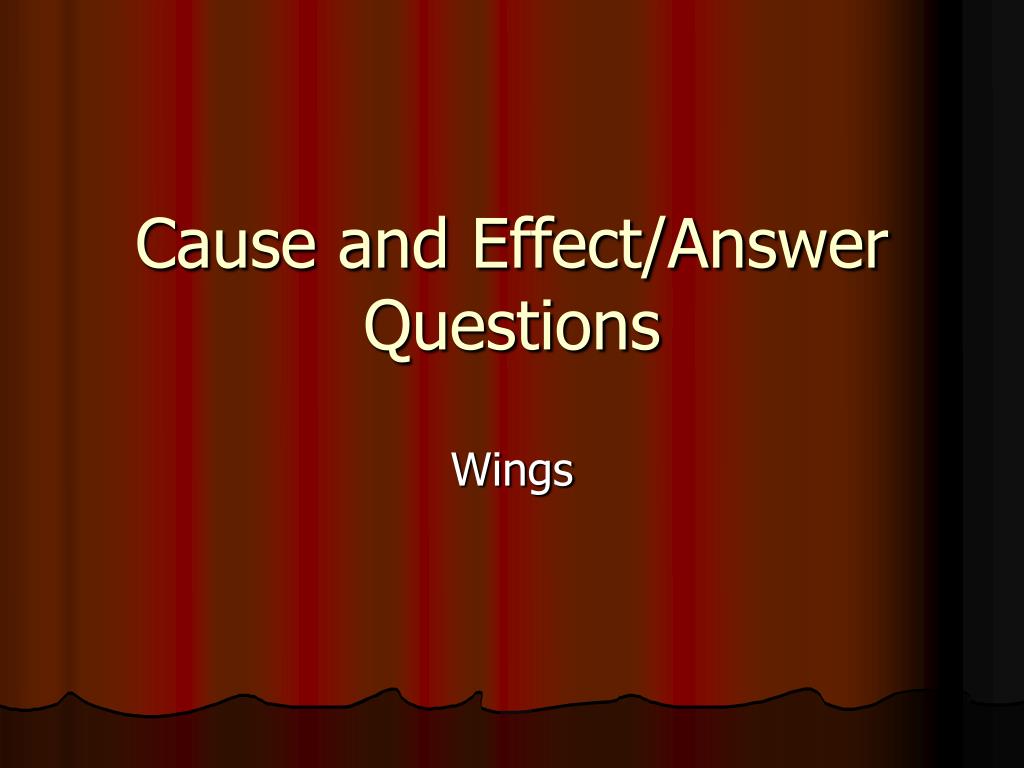 Cause and Effect/Answer Questions

Wings